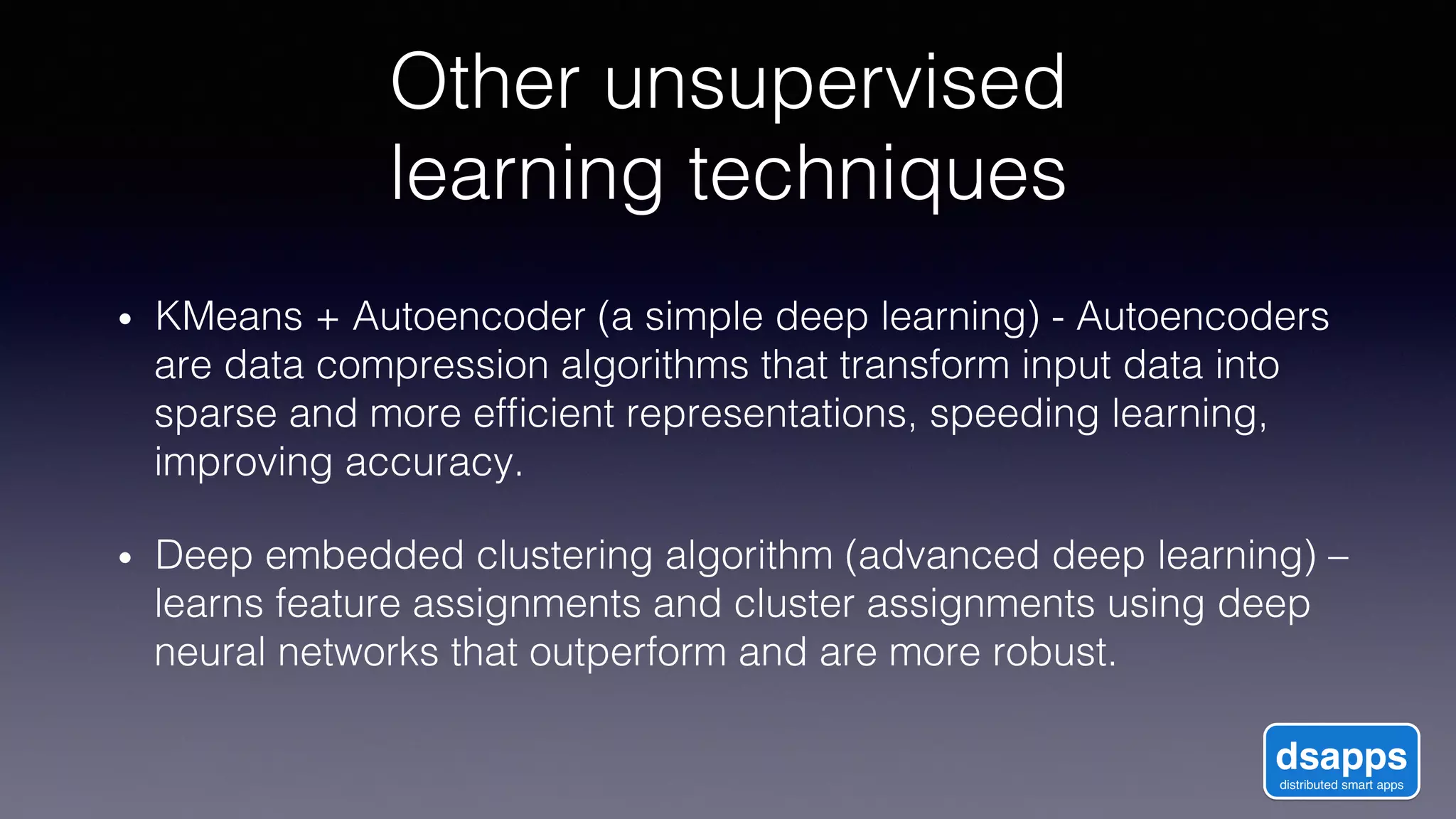 Other unsupervised learning techniques

• KMeans + Autoencoder (a simple deep learning) - Autoencoders are data compression algorithms that transform input data into sparse and more efficient representations, speeding learning, improving accuracy.

• Deep embedded clustering algorithm (advanced deep learning) – learns feature assignments and cluster assignments using deep neural networks that outperform and are more robust.

dsapps
distributed smart apps